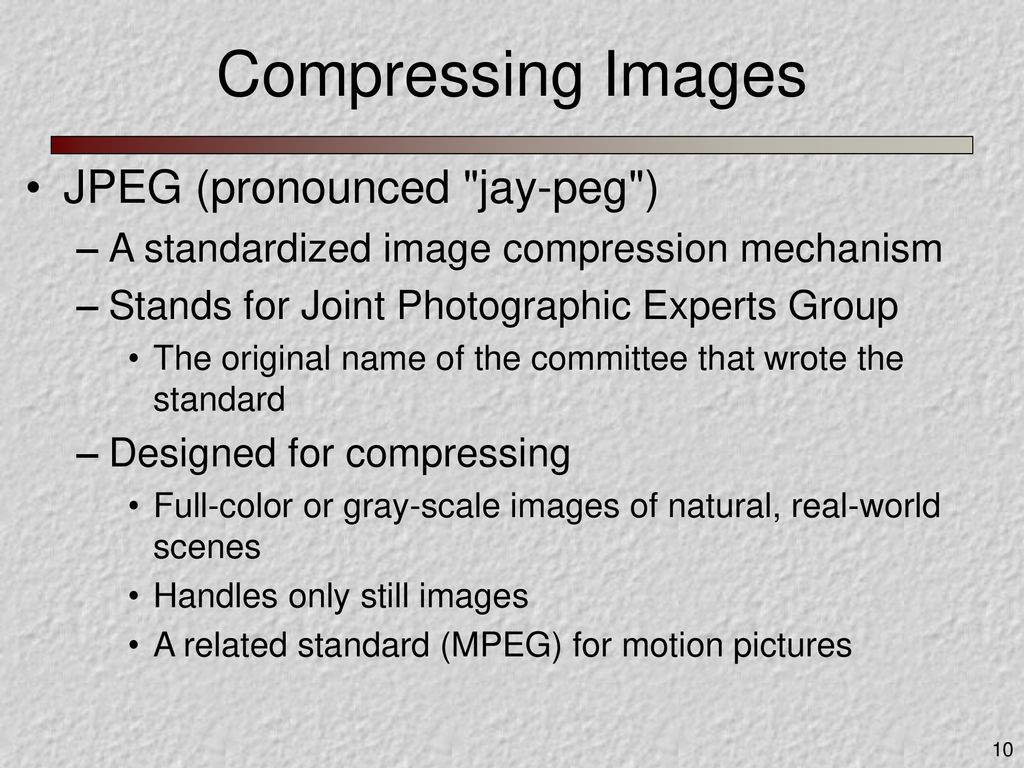 Compressing Images

• JPEG (pronounced "jay-peg")
– A standardized image compression mechanism
– Stands for Joint Photographic Experts Group
• The original name of the committee that wrote the standard
– Designed for compressing
• Full-color or gray-scale images of natural, real-world scenes
• Handles only still images
• A related standard (MPEG) for motion pictures

10